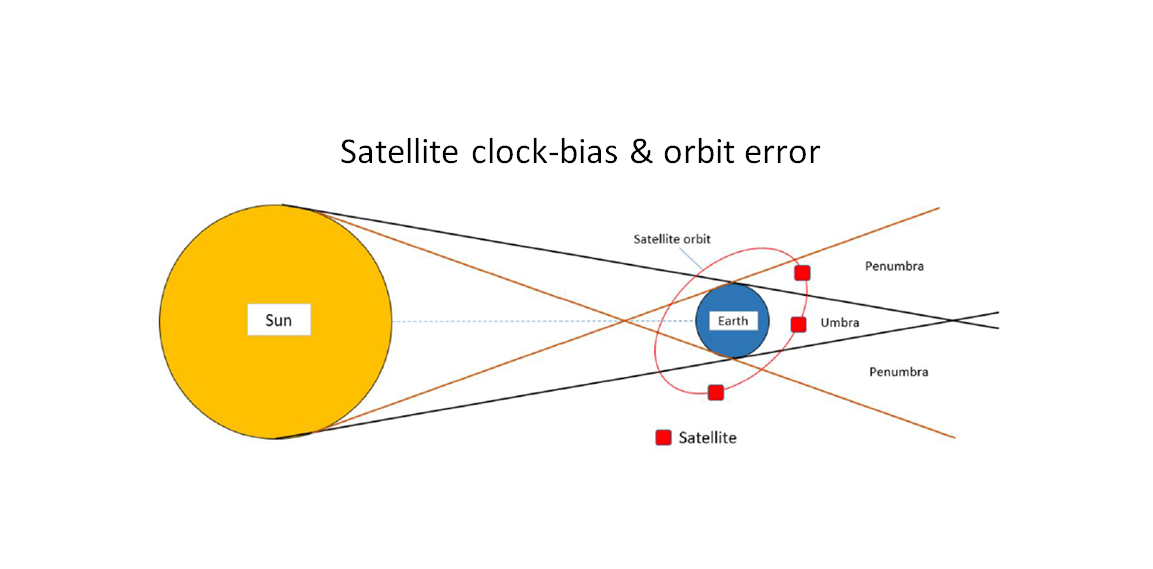 Satellite clock-bias & orbit error

Sun

Satellite orbit

Earth

Penumbra

Umbra

Penumbra

Satellite